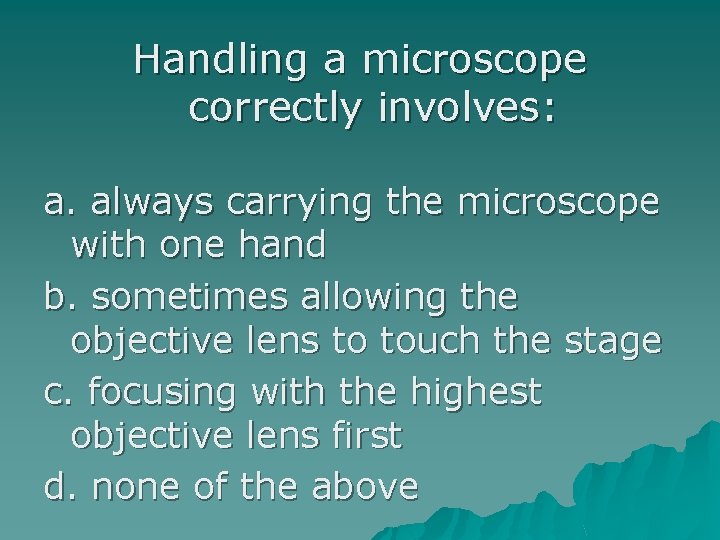 Handling a microscope correctly involves:

a. always carrying the microscope with one hand

b. sometimes allowing the objective lens to touch the stage

c. focusing with the highest objective lens first

d. none of the above